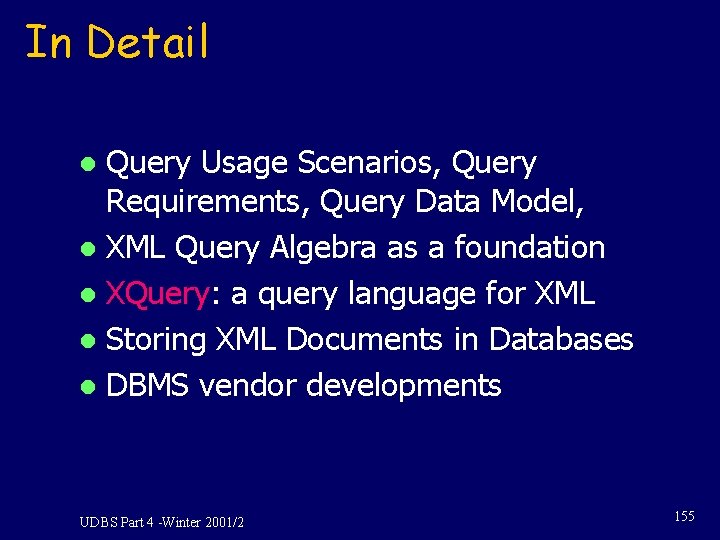 In Detail

- Query Usage Scenarios, Query Requirements, Query Data Model,
- XML Query Algebra as a foundation
- XQuery: a query language for XML
- Storing XML Documents in Databases
- DBMS vendor developments

UDBS Part 4 -Winter 2001/2

155